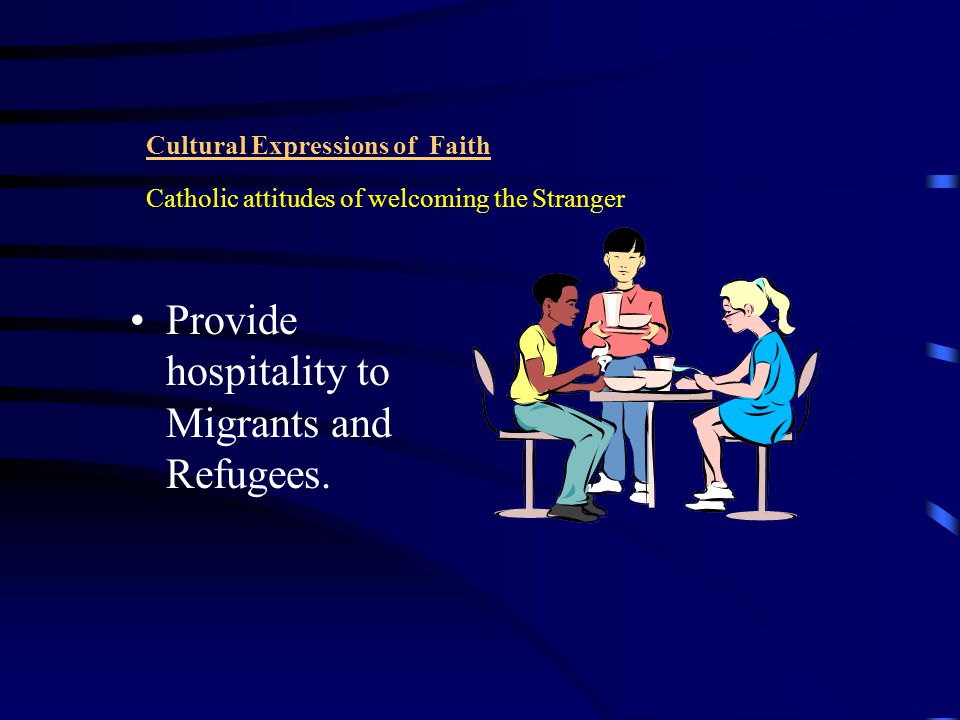 Cultural Expressions of Faith

Catholic attitudes of welcoming the Stranger

• Provide hospitality to Migrants and Refugees.